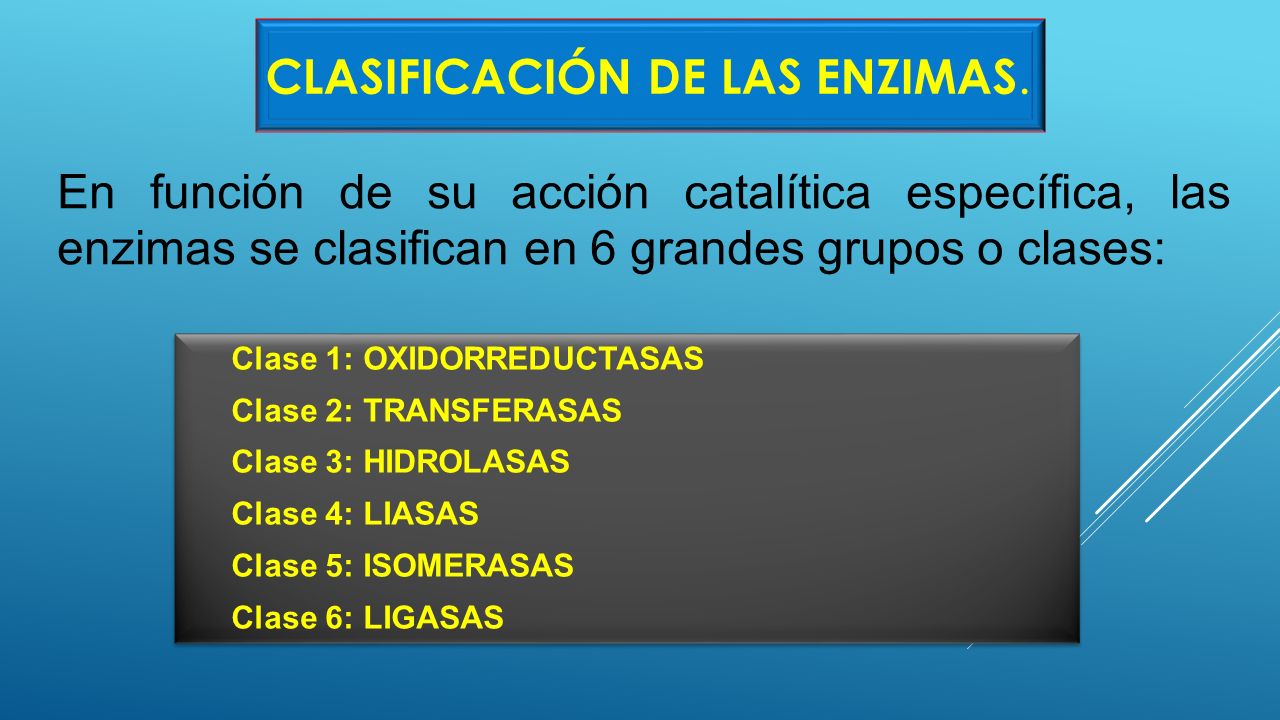 CLASIFICACIÓN DE LAS ENZIMAS.

En función de su acción catalítica específica, las enzimas se clasifican en 6 grandes grupos o clases:

Clase 1: OXIDORREDUCTASAS
Clase 2: TRANSFERASAS
Clase 3: HIDROLASAS
Clase 4: LIASAS
Clase 5: ISOMERASAS
Clase 6: LIGASAS